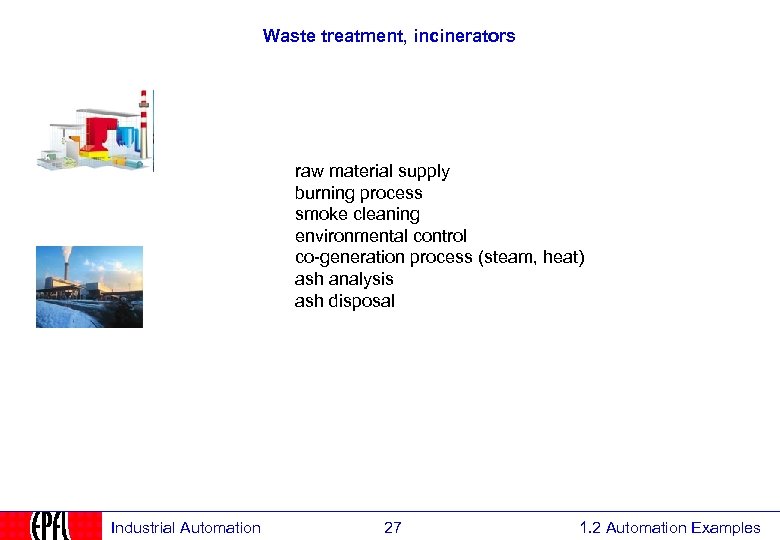 Waste treatment, incinerators

raw material supply
burning process
smoke cleaning
environmental control
co-generation process (steam, heat)
ash analysis
ash disposal

EPFL
Industrial Automation
27
1.2 Automation Examples